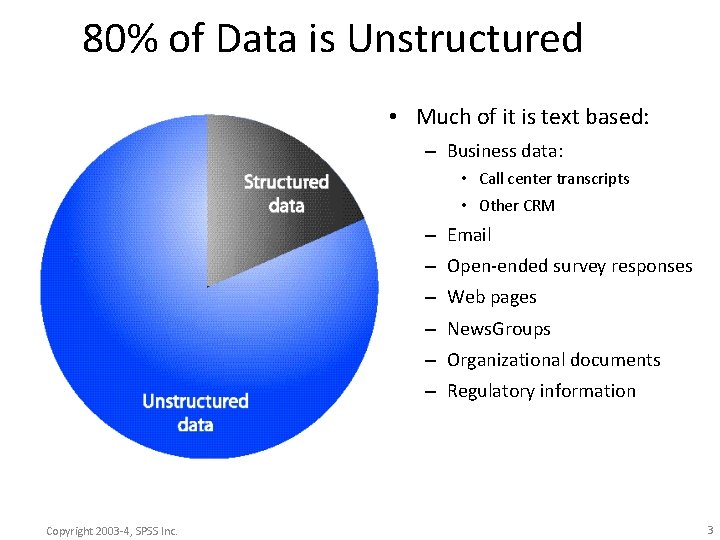 80% of Data is Unstructured

Structured data

Unstructured data

• Much of it is text based:
– Business data:
• Call center transcripts
• Other CRM
– Email
– Open-ended survey responses
– Web pages
– NewsGroups
– Organizational documents
– Regulatory information

Copyright 2003-4, SPSS Inc.

3